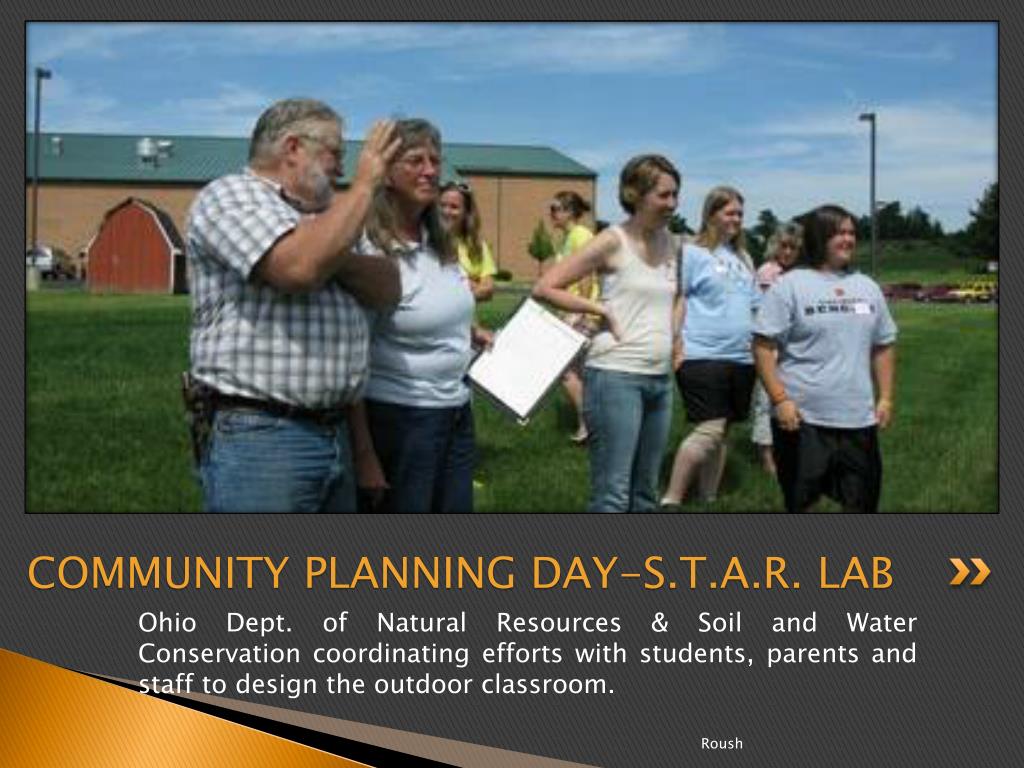 COMMUNITY PLANNING DAY–S.T.A.R. LAB

Ohio Dept. of Natural Resources & Soil and Water Conservation coordinating efforts with students, parents and staff to design the outdoor classroom.

Roush